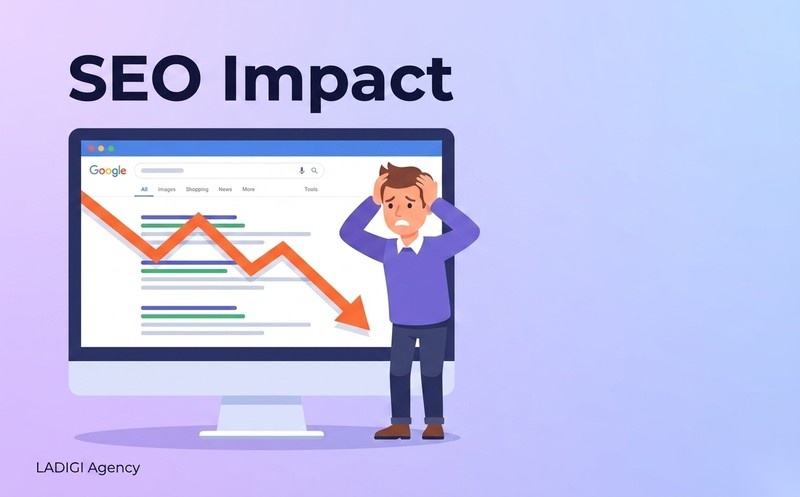 SEO Impact

Google

All Images Shopping News More Tools

LADIGI Agency